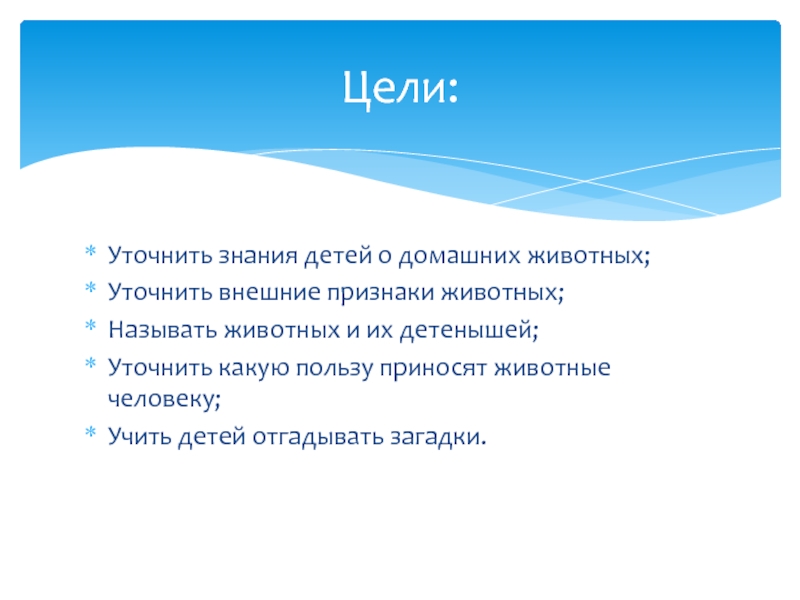 Цели:

* Уточнить знания детей о домашних животных;
* Уточнить внешние признаки животных;
* Называть животных и их детенышей;
* Уточнить какую пользу приносят животные человеку;
* Учить детей отгадывать загадки.